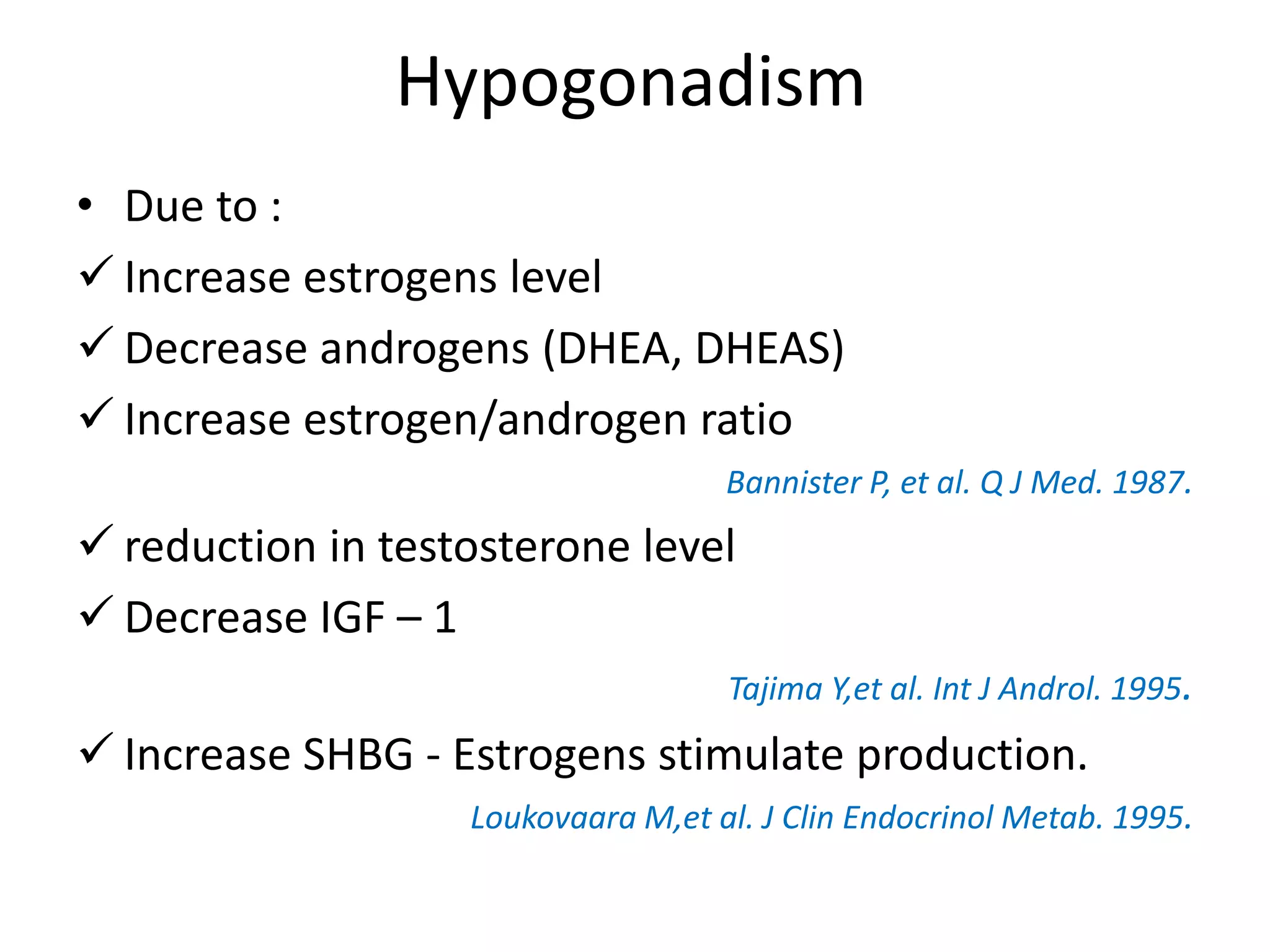 Hypogonadism

• Due to :

✓ Increase estrogens level

✓ Decrease androgens (DHEA, DHEAS)

✓ Increase estrogen/androgen ratio

Bannister P, et al. Q J Med. 1987.

✓ reduction in testosterone level

✓ Decrease IGF – 1

Tajima Y,et al. Int J Androl. 1995.

✓ Increase SHBG - Estrogens stimulate production.

Loukovaara M,et al. J Clin Endocrinol Metab. 1995.